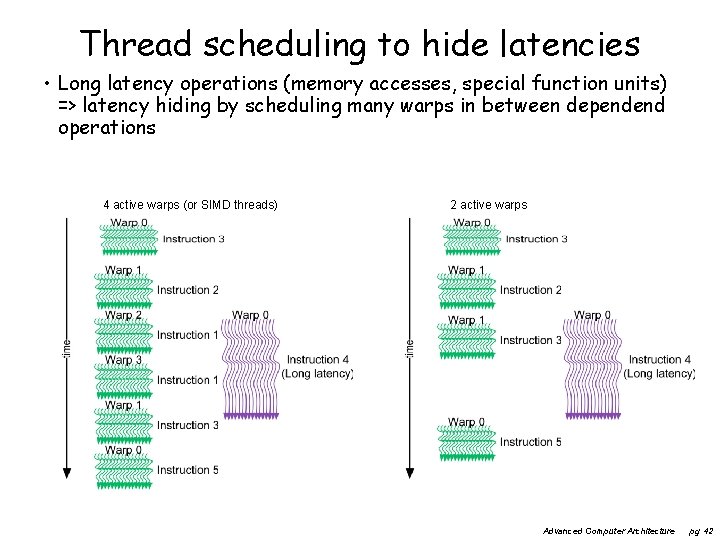 Thread scheduling to hide latencies

• Long latency operations (memory accesses, special function units) => latency hiding by scheduling many warps in between dependend operations

4 active warps (or SIMD threads)

time

Warp 0
Instruction 3

Warp 1
Instruction 2

Warp 2
Instruction 1

Warp 3
Instruction 1

Warp 1
Instruction 3

Warp 0
Instruction 5

Warp 0
Instruction 4
(Long latency)

2 active warps

time

Warp 0
Instruction 3

Warp 1
Instruction 2

Warp 1
Instruction 3

Warp 0
Instruction 5

Warp 0
Instruction 4
(Long latency)

Advanced Computer Architecture pg 42